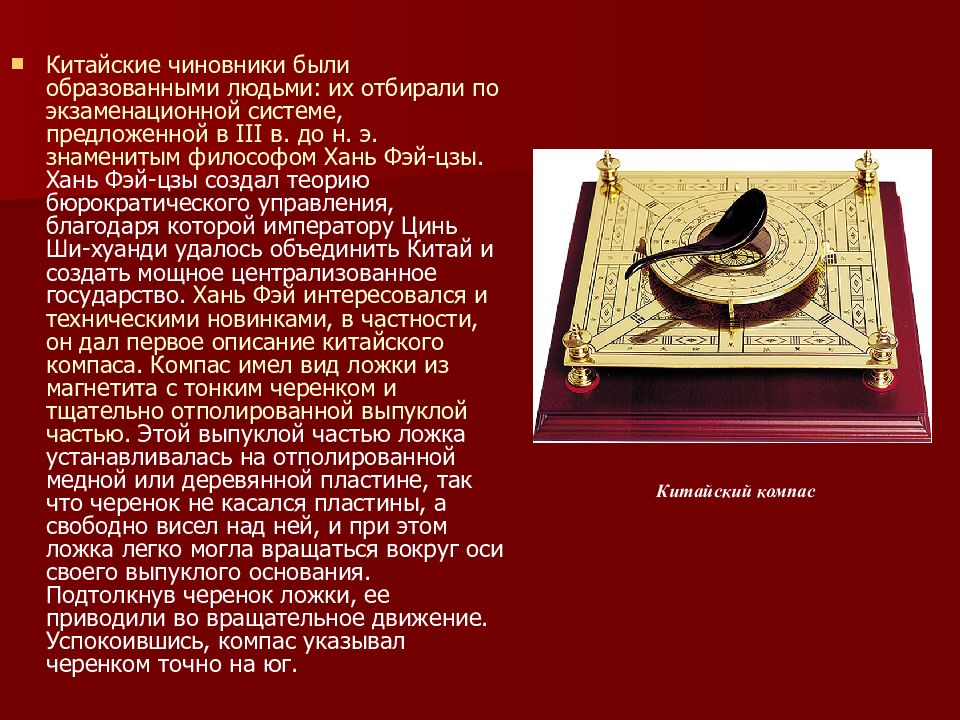 Китайские чиновники были образованными людьми: их отбирали по экзаменационной системе, предложенной в III в. до н. э. знаменитым философом Хань Фэй-цзы. Хань Фэй-цзы создал теорию бюрократического управления, благодаря которой императору Цинь Ши-хуанди удалось объединить Китай и создать мощное централизованное государство. Хань Фэй интересовался и техническими новинками, в частности, он дал первое описание китайского компаса. Компас имел вид ложки из магнетита с тонким черенком и тщательно отполированной выпуклой частью. Этой выпуклой частью ложка устанавливалась на отполированной медной или деревянной пластине, так что черенок не касался пластины, а свободно висел над ней, и при этом ложка легко могла вращаться вокруг оси своего выпуклого основания. Подтолкнув черенок ложки, ее приводили во вращательное движение. Успокоившись, компас указывал черенком точно на юг.

Китайский компас